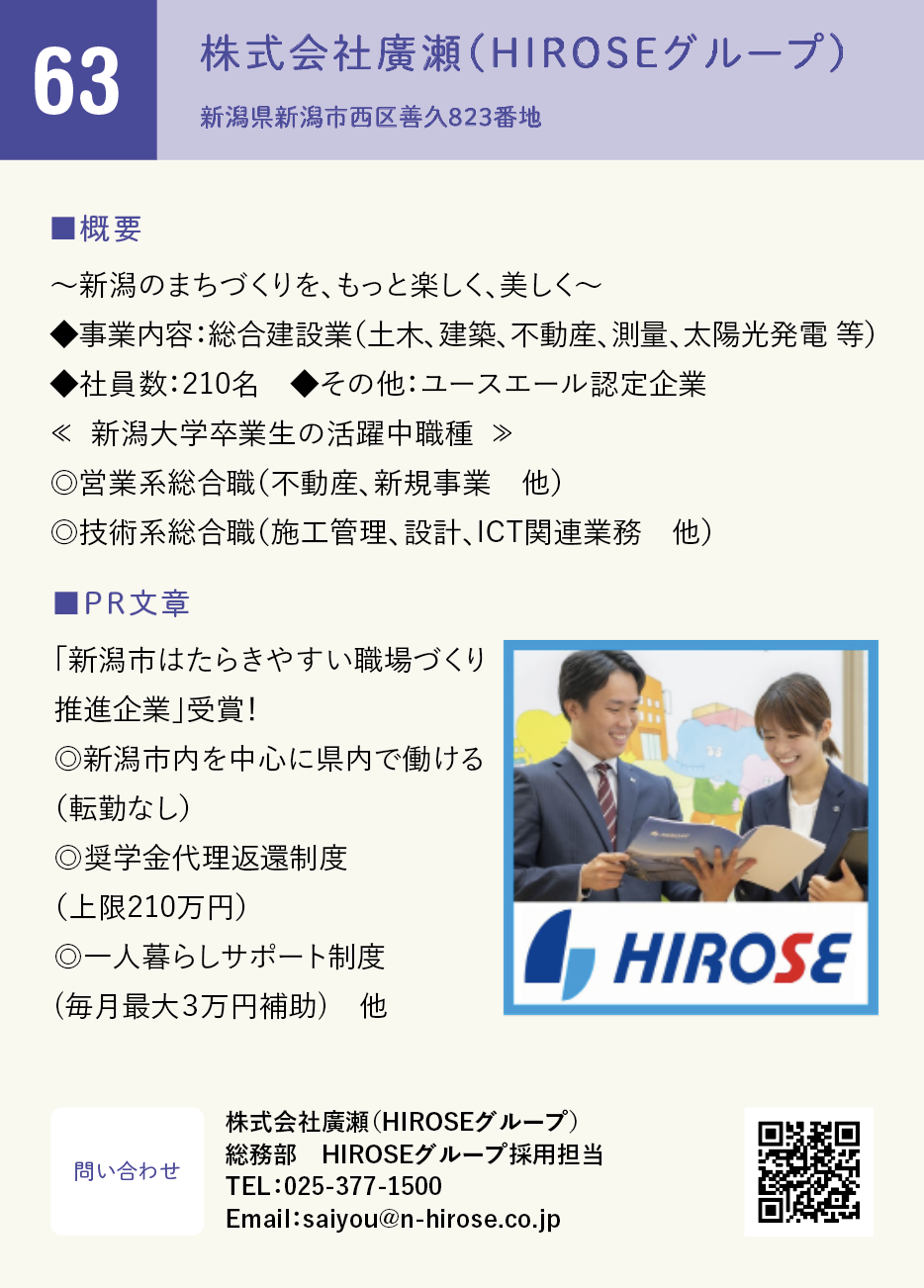 63

株式会社廣瀬（HIROSEグループ）

新潟県新潟市西区善久823番地

■概要

～新潟のまちづくりを、もっと楽しく、美しく～
◆事業内容：総合建設業（土木、建築、不動産、測量、太陽光発電 等）
◆社員数：210名　◆その他：ユースエール認定企業
≪ 新潟大学卒業生の活躍中職種 ≫
◎営業系総合職（不動産、新規事業　他）
◎技術系総合職（施工管理、設計、ICT関連業務　他）

■PR文章

「新潟市はたらきやすい職場づくり推進企業」受賞！
◎新潟市内を中心に県内で働ける（転勤なし）
◎奨学金代理返還制度（上限210万円）
◎一人暮らしサポート制度（毎月最大3万円補助）　他

HIROSE

問い合わせ

株式会社廣瀬（HIROSEグループ）
総務部　HIROSEグループ採用担当
TEL：025-377-1500
Email：saiyou@n-hirose.co.jp